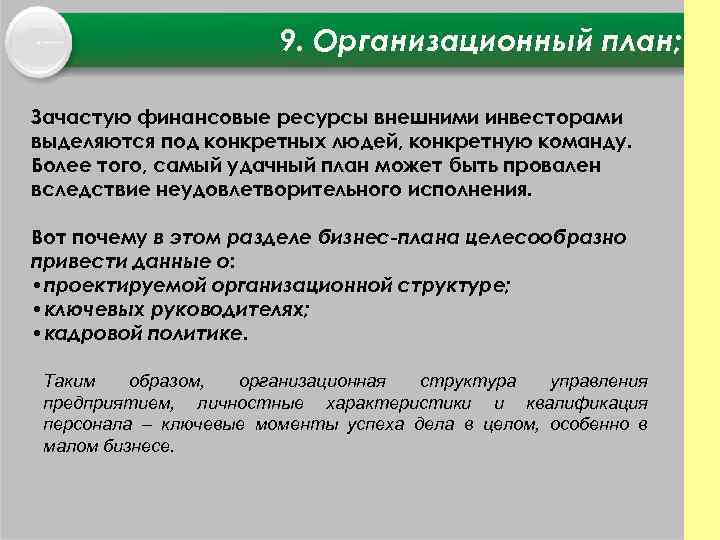 9. Организационный план;

Зачастую финансовые ресурсы внешними инвесторами выделяются под конкретных людей, конкретную команду. Более того, самый удачный план может быть провален вследствие неудовлетворительного исполнения.

Вот почему в этом разделе бизнес-плана целесообразно привести данные о:
•проектируемой организационной структуре;
•ключевых руководителях;
•кадровой политике.

Таким образом, организационная структура управления предприятием, личностные характеристики и квалификация персонала – ключевые моменты успеха дела в целом, особенно в малом бизнесе.